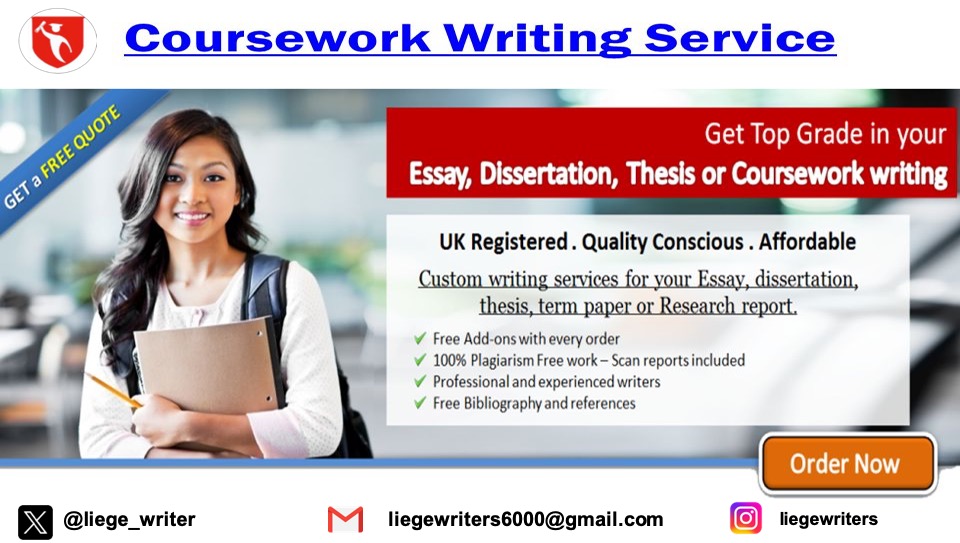 Coursework Writing Service

GET a FREE QUOTE

Get Top Grade in your
Essay, Dissertation, Thesis or Coursework writing

UK Registered . Quality Conscious . Affordable

Custom writing services for your Essay, dissertation, thesis, term paper or Research report.

✔ Free Add-ons with every order
✔ 100% Plagiarism Free work – Scan reports included
✔ Professional and experienced writers
✔ Free Bibliography and references

Order Now

@liege_writer

liegewriters6000@gmail.com

liegewriters